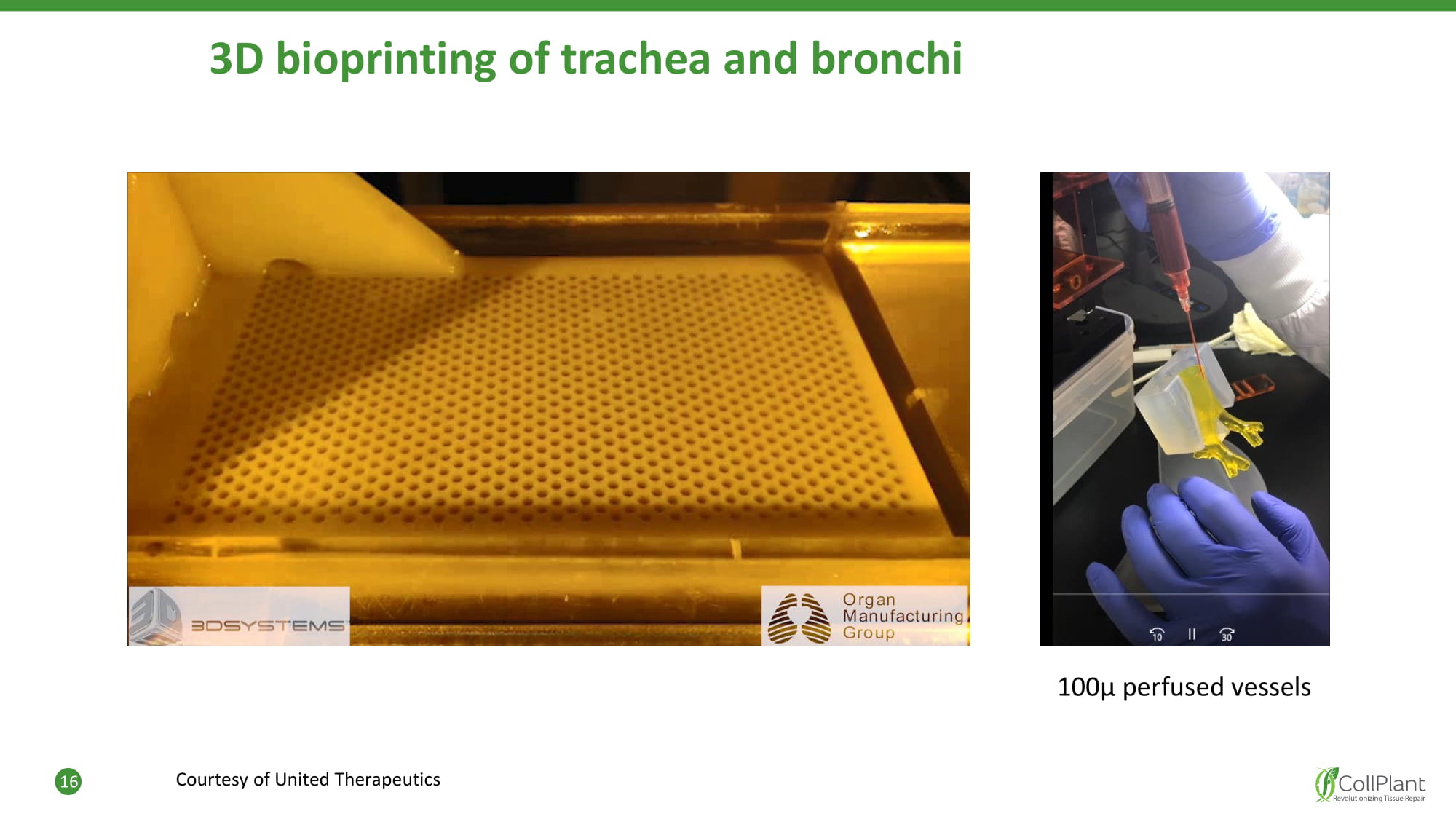 3D bioprinting of trachea and bronchi

3DSYSTEMS

Organ Manufacturing Group

10 30

100µ perfused vessels

16

Courtesy of United Therapeutics

CollPlant
Revolutionizing Tissue Repair